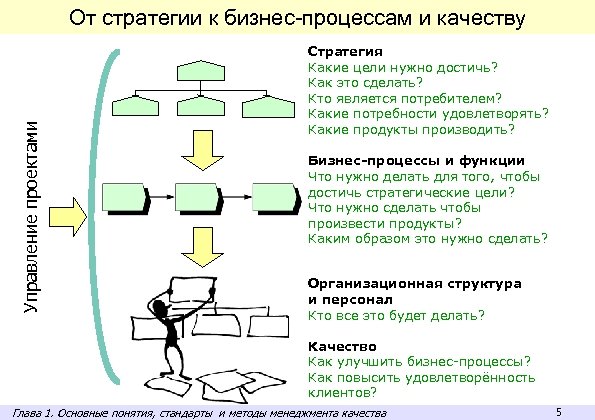 От стратегии к бизнес-процессам и качеству

Управление проектами

Стратегия
Какие цели нужно достичь?
Как это сделать?
Кто является потребителем?
Какие потребности удовлетворять?
Какие продукты производить?

Бизнес-процессы и функции
Что нужно делать для того, чтобы достичь стратегические цели?
Что нужно сделать чтобы произвести продукты?
Каким образом это нужно сделать?

Организационная структура и персонал
Кто все это будет делать?

Качество
Как улучшить бизнес-процессы?
Как повысить удовлетворённость клиентов?

Глава 1. Основные понятия, стандарты и методы менеджмента качества

5